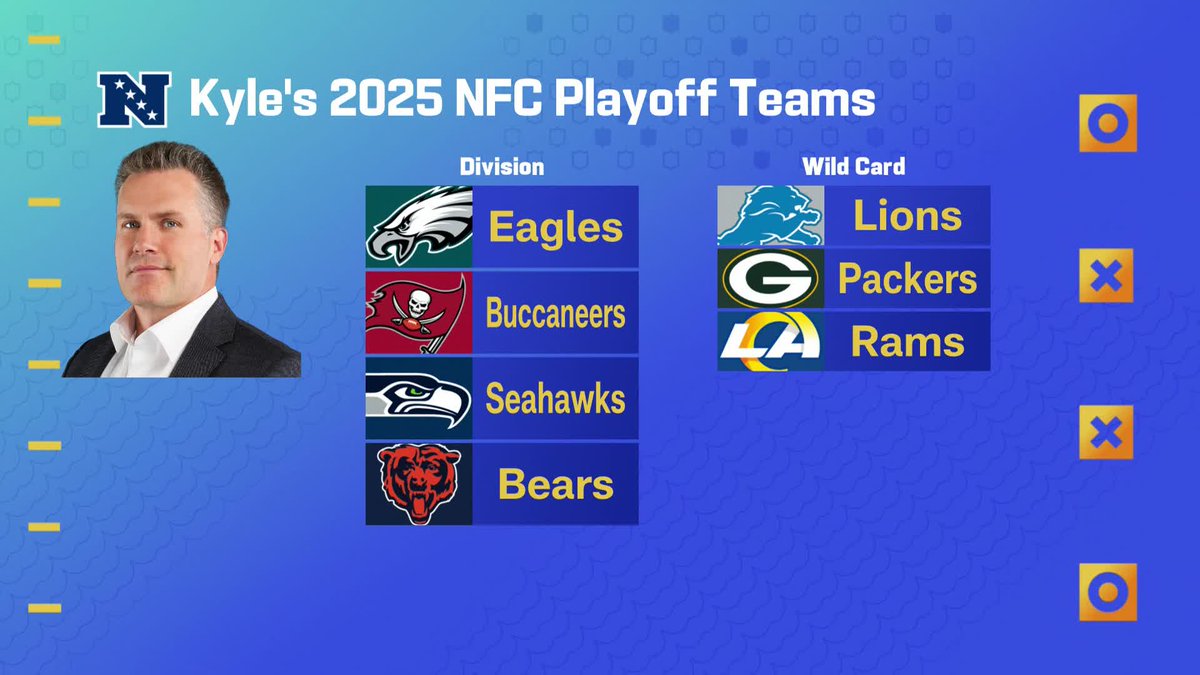 Kyle's 2025 NFC Playoff Teams

Division

Eagles

Buccaneers

Seahawks

Bears

Wild Card

Lions

Packers

Rams